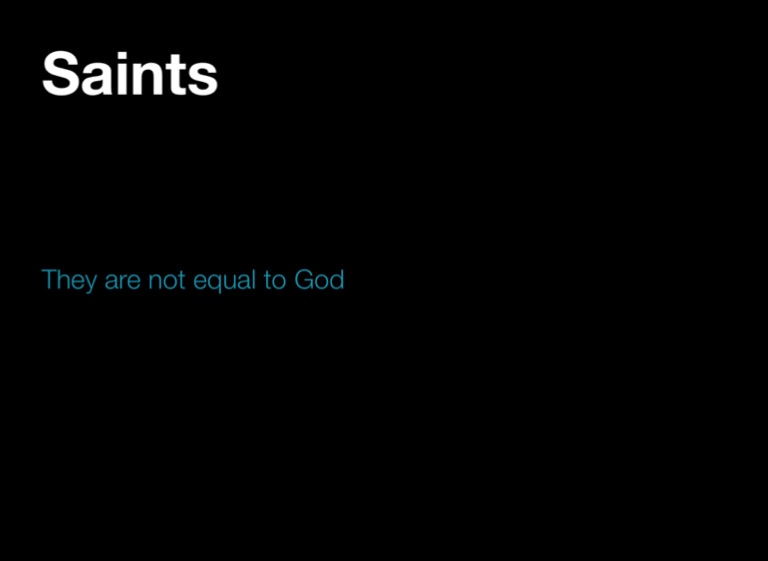 Saints

They are not equal to God